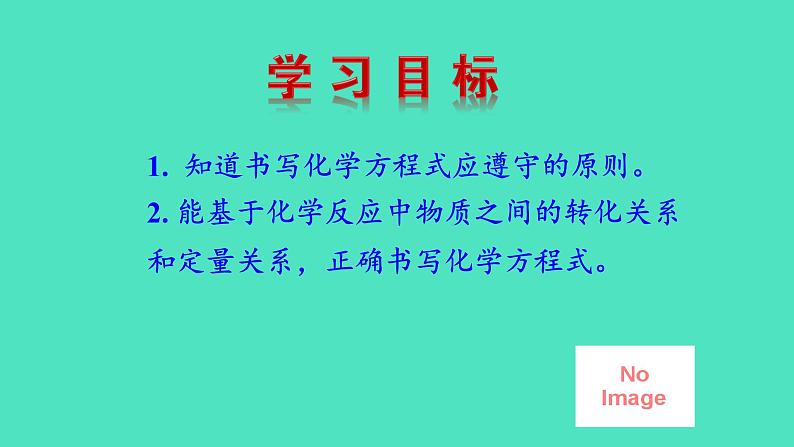 学习目标

1. 知道书写化学方程式应遵守的原则。
2. 能基于化学反应中物质之间的转化关系和定量关系，正确书写化学方程式。

No Image